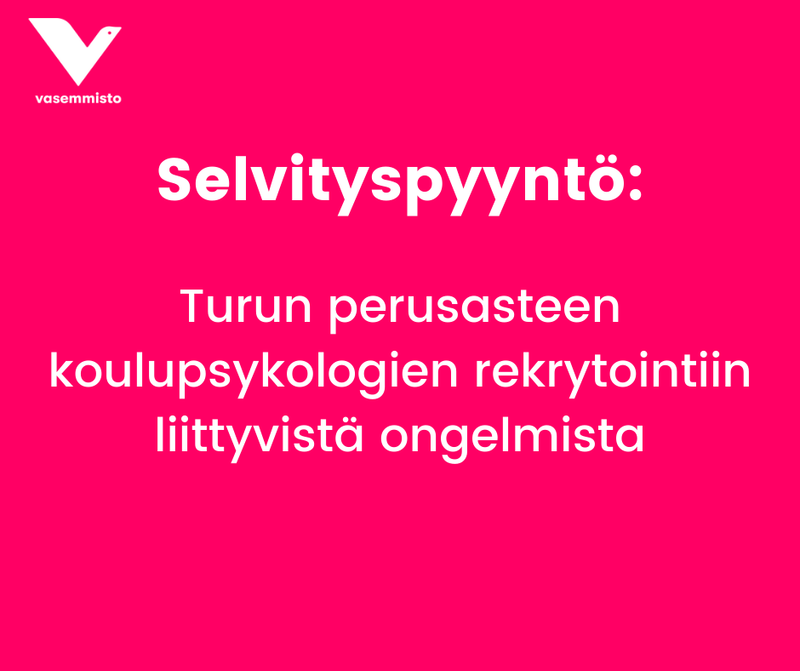 vasemmisto

Selvityspyyntö:

Turun perusasteen koulupsykologien rekrytointiin liittyvistä ongelmista